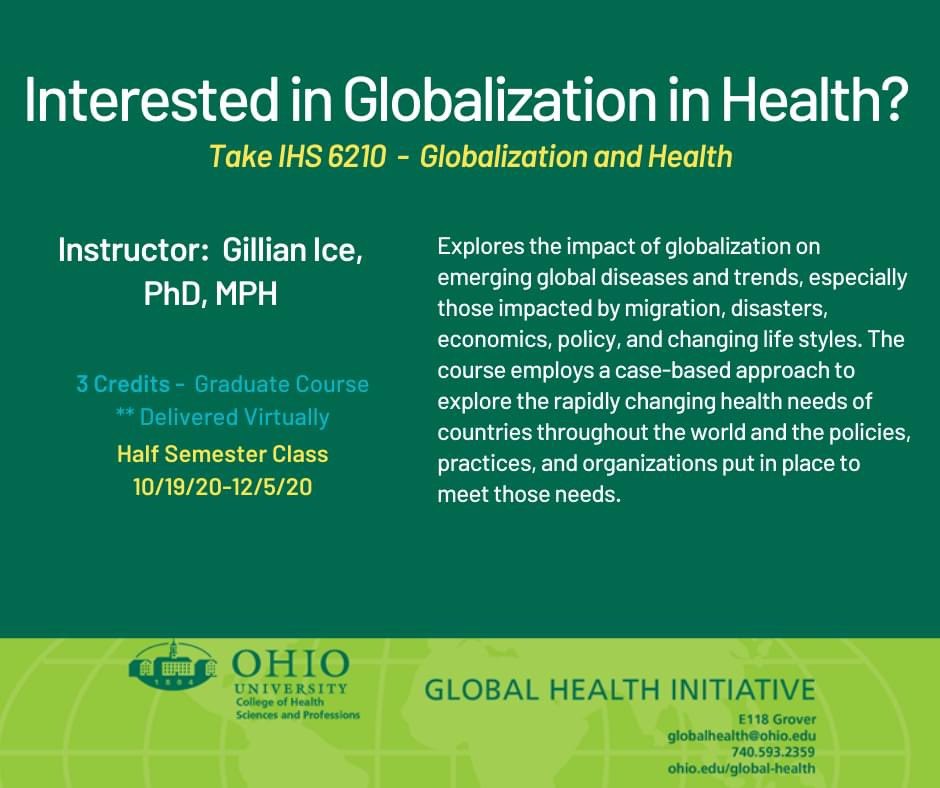 Interested in Globalization in Health?

Take IHS 6210 - Globalization and Health

Instructor: Gillian Ice, PhD, MPH

3 Credits - Graduate Course
** Delivered Virtually
Half Semester Class
10/19/20-12/5/20

Explores the impact of globalization on emerging global diseases and trends, especially those impacted by migration, disasters, economics, policy, and changing life styles. The course employs a case-based approach to explore the rapidly changing health needs of countries throughout the world and the policies, practices, and organizations put in place to meet those needs.

1804

OHIO UNIVERSITY
College of Health Sciences and Professions

GLOBAL HEALTH INITIATIVE
E118 Grover
globalhealth@ohio.edu
740.593.2359
ohio.edu/global-health